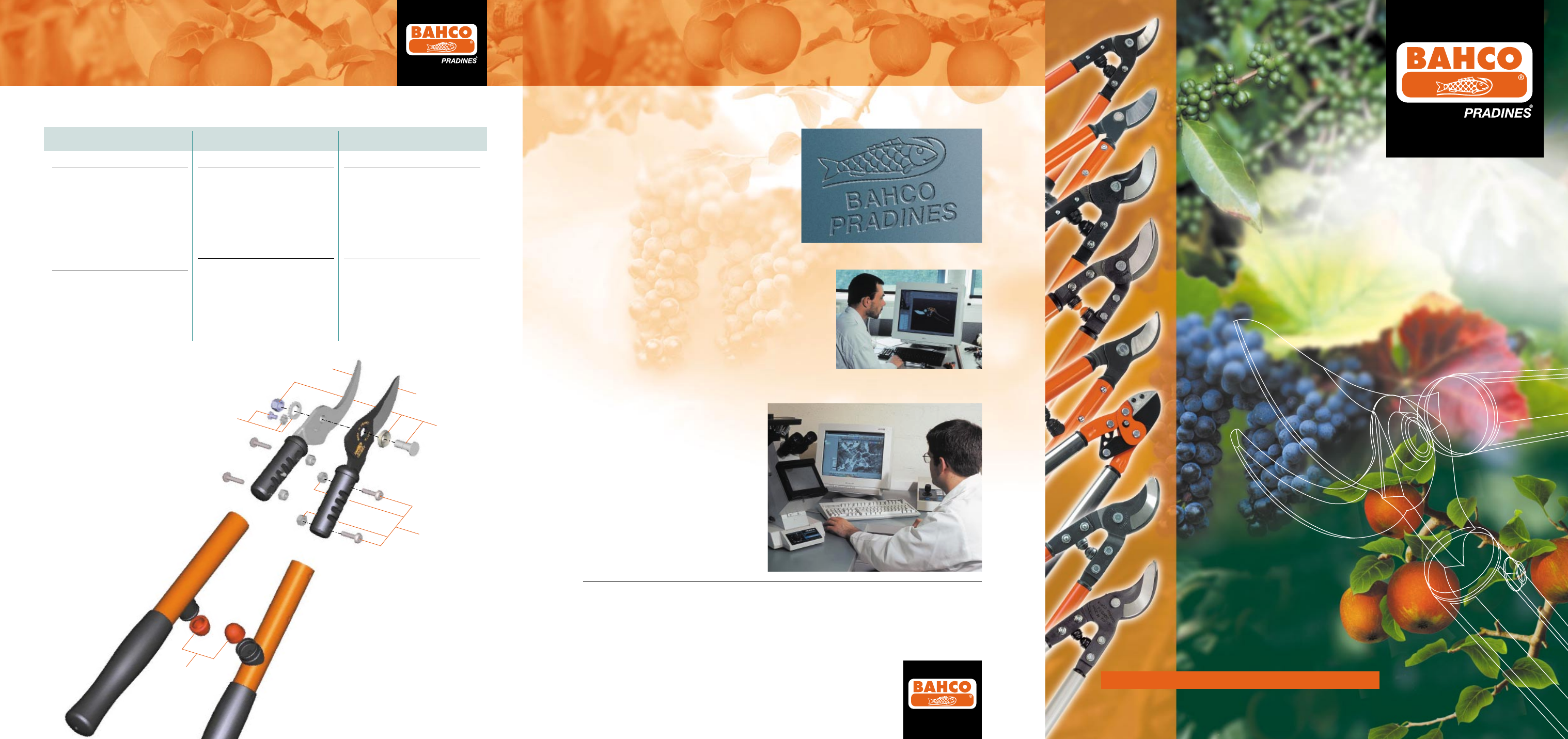 BAHCO
PRADINES

BAHCO
PRADINES

BAHCO

BAHCO
PRADINES